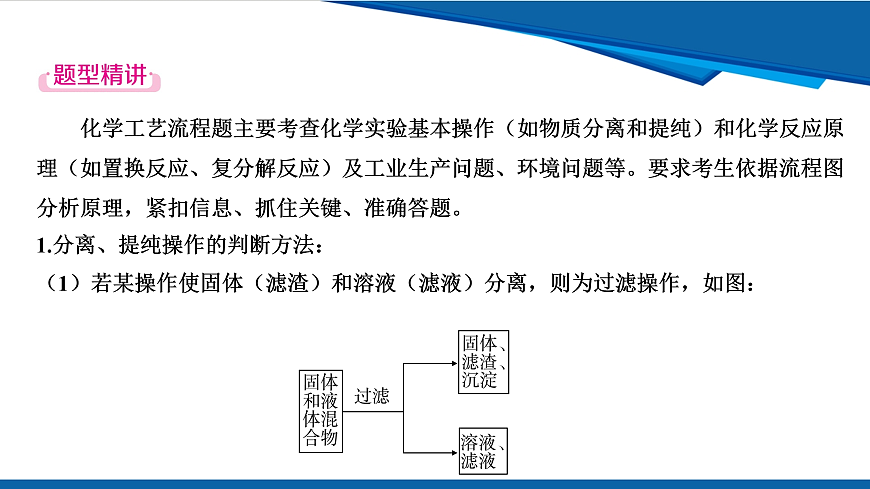 题型精讲

化学工艺流程题主要考查化学实验基本操作（如物质分离和提纯）和化学反应原理（如置换反应、复分解反应）及工业生产问题、环境问题等。要求考生依据流程图分析原理，紧扣信息、抓住关键、准确答题。

1.分离、提纯操作的判断方法：

（1）若某操作使固体（滤渣）和溶液（滤液）分离，则为过滤操作，如图：

固体和液体混合物

过滤

固体、滤渣、沉淀

溶液、滤液